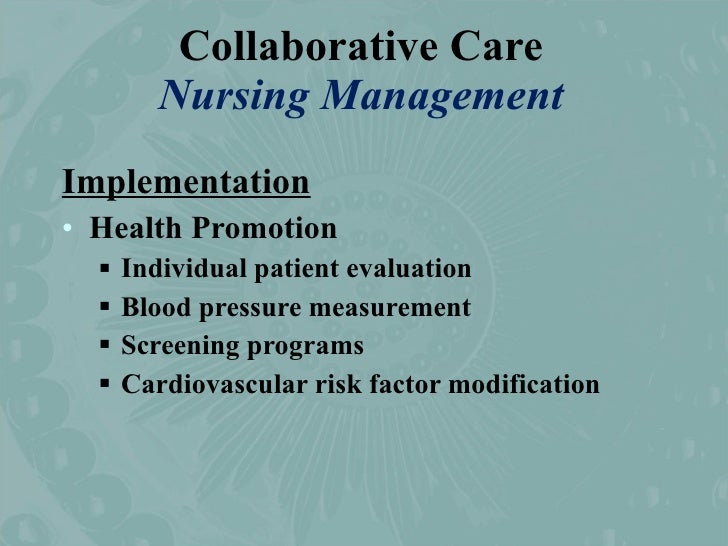 Collaborative Care
Nursing Management

Implementation

• Health Promotion
  ▪ Individual patient evaluation
  ▪ Blood pressure measurement
  ▪ Screening programs
  ▪ Cardiovascular risk factor modification